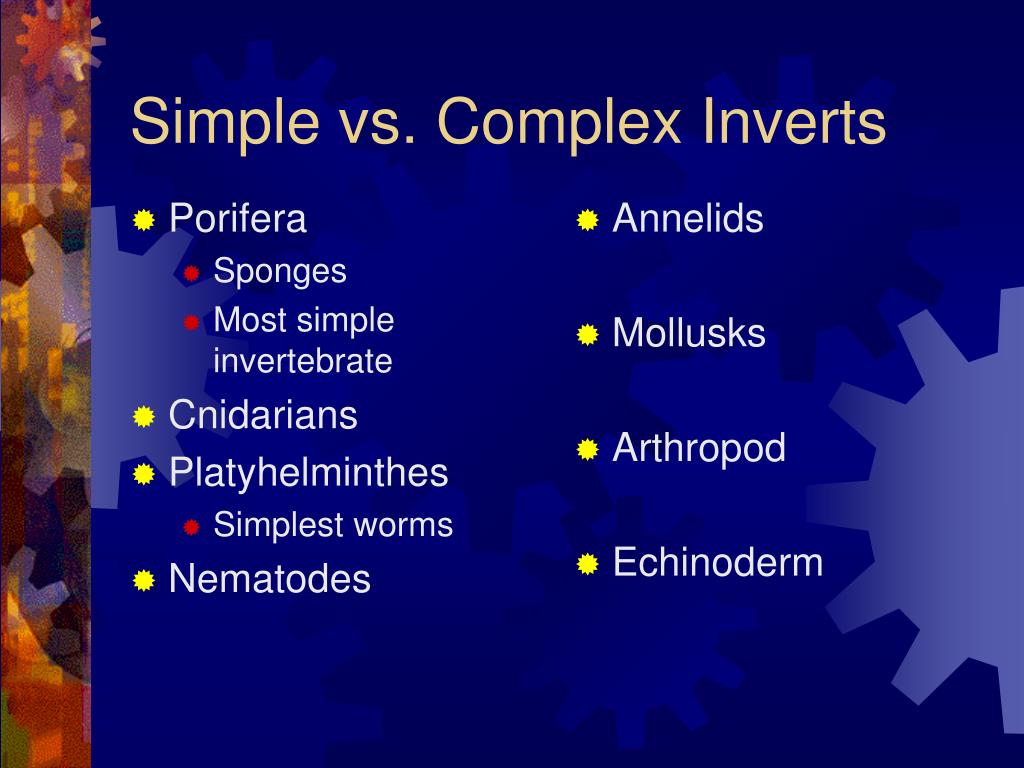 Simple vs. Complex Inverts

Porifera
Sponges
Most simple invertebrate
Cnidarians
Platyhelminthes
Simplest worms
Nematodes

Annelids
Mollusks
Arthropod
Echinoderm